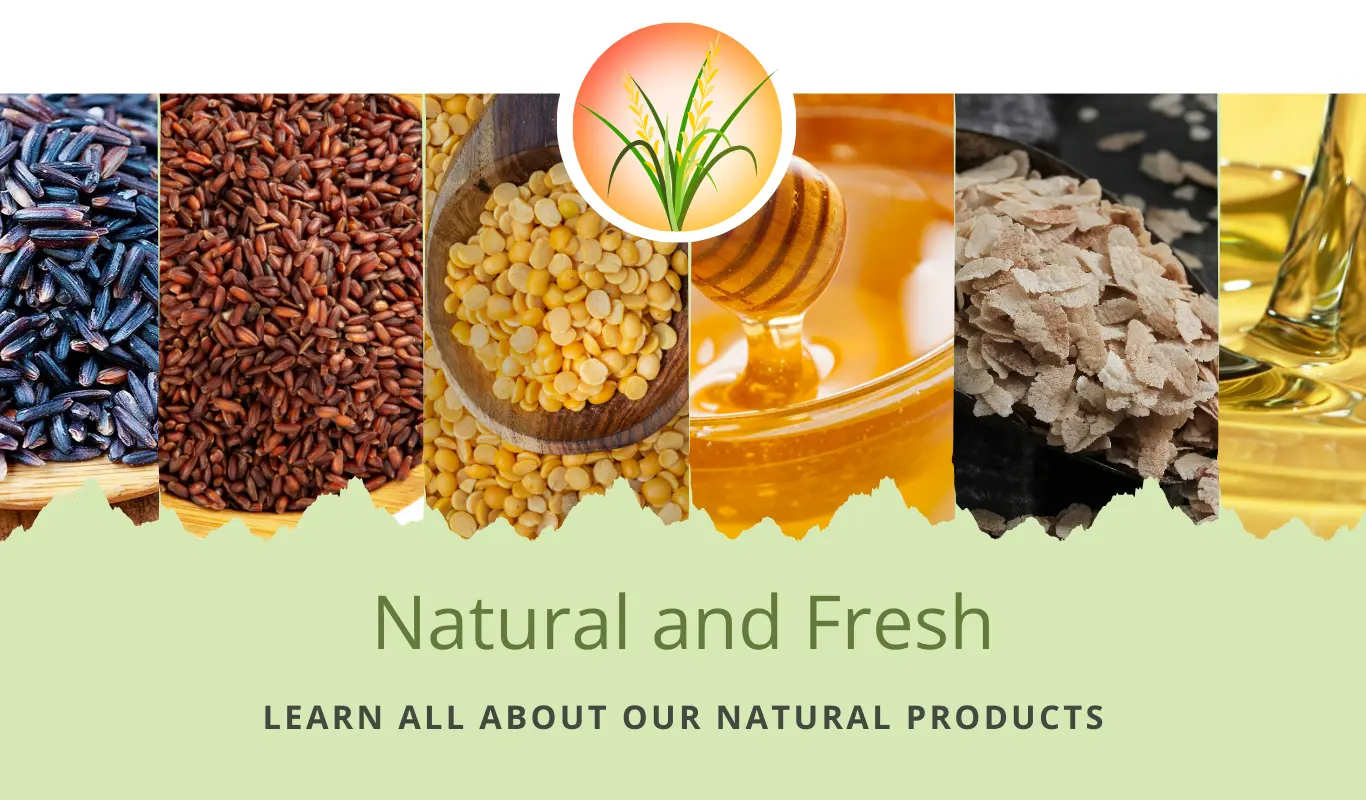 Natural and Fresh

LEARN ALL ABOUT OUR NATURAL PRODUCTS